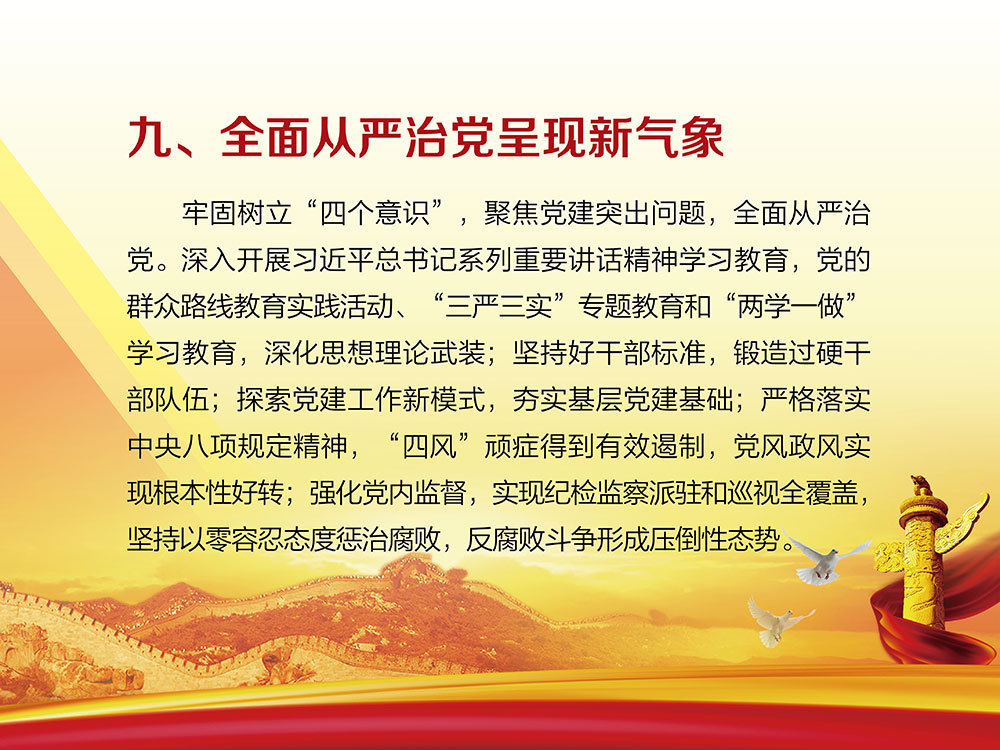 九、全面从严治党呈现新气象

牢固树立“四个意识”，聚焦党建突出问题，全面从严治党。深入开展习近平总书记系列重要讲话精神学习教育，党的群众路线教育实践活动、“三严三实”专题教育和“两学一做”学习教育，深化思想理论武装；坚持好干部标准，锻造过硬干部队伍；探索党建工作新模式，夯实基层党建基础；严格落实中央八项规定精神，“四风”顽症得到有效遏制，党风政风实现根本性好转；强化党内监督，实现纪检监察派驻和巡视全覆盖，坚持以零容忍态度惩治腐败，反腐败斗争形成压倒性态势。